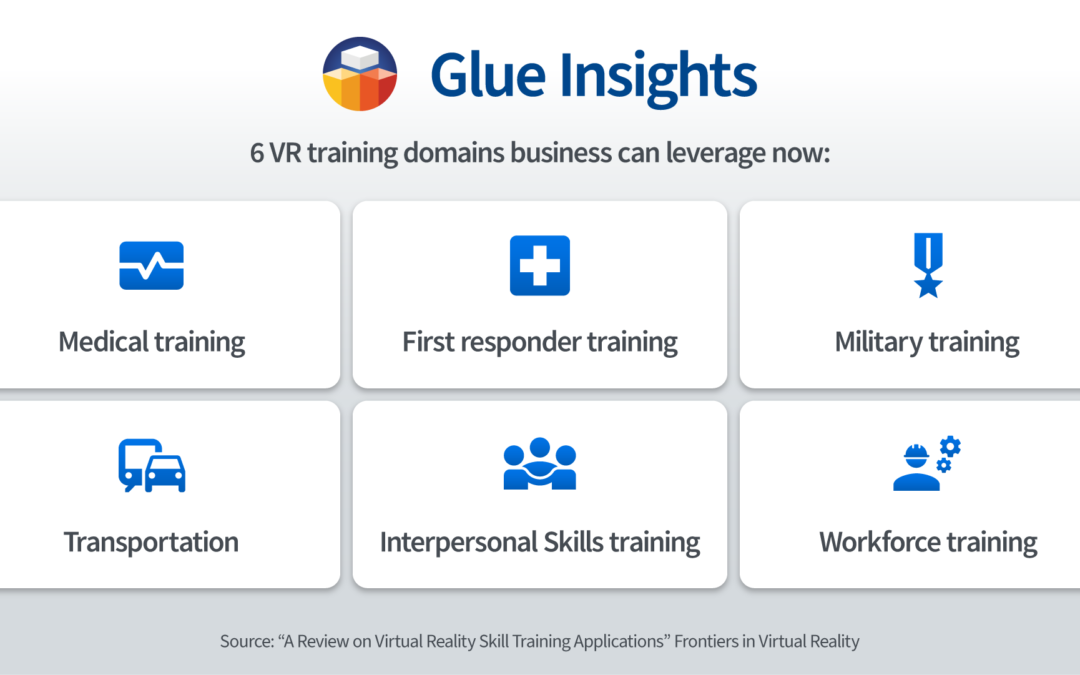 Glue Insights

6 VR training domains business can leverage now:

Medical training

First responder training

Military training

Transportation

Interpersonal Skills training

Workforce training

Source: “A Review on Virtual Reality Skill Training Applications” Frontiers in Virtual Reality